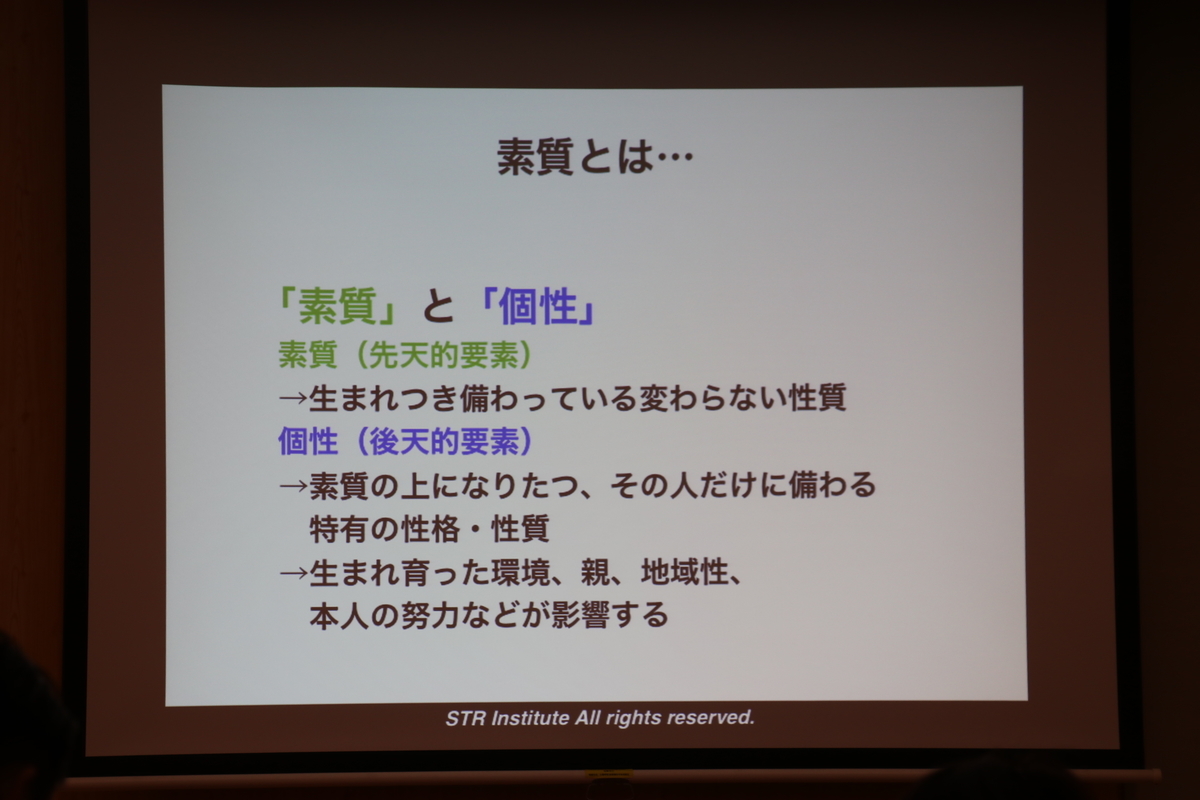 素質とは…

「素質」と「個性」
素質（先天的要素）
→生まれつき備わっている変わらない性質
個性（後天的要素）
→素質の上になりたつ、その人だけに備わる特有の性格・性質
→生まれ育った環境、親、地域性、本人の努力などが影響する

STR Institute All rights reserved.